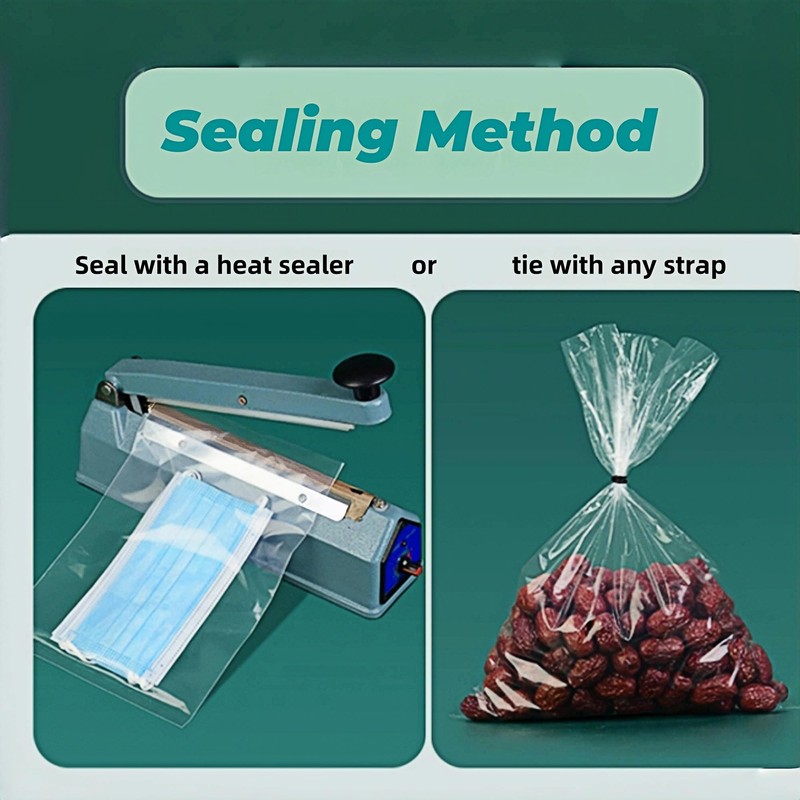 Sealing Method

Seal with a heat sealer or tie with any strap